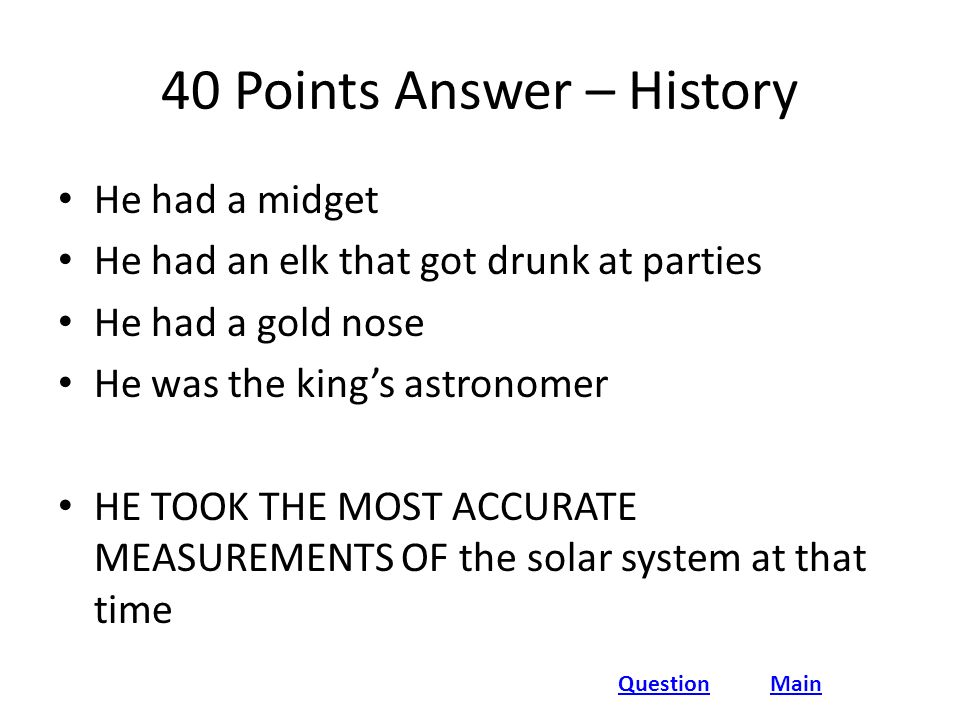 40 Points Answer – History

• He had a midget
• He had an elk that got drunk at parties
• He had a gold nose
• He was the king's astronomer

• HE TOOK THE MOST ACCURATE MEASUREMENTS OF the solar system at that time

Question Main